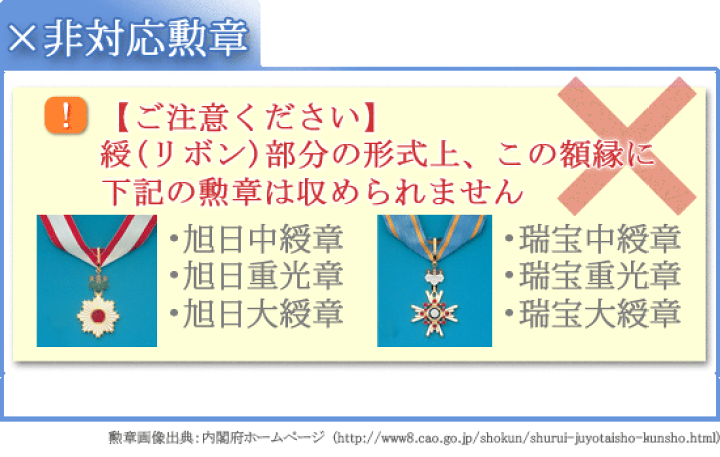 ×非対応勲章

!

【ご注意ください】
綬(リボン)部分の形式上、この額縁に下記の勲章は収められません

・旭日中綬章
・旭日重光章
・旭日大綬章

・瑞宝中綬章
・瑞宝重光章
・瑞宝大綬章

勲章画像出典:内閣府ホームページ (http://www8.cao.go.jp/shokun/shurui-juyotaisho-kunsho.html)